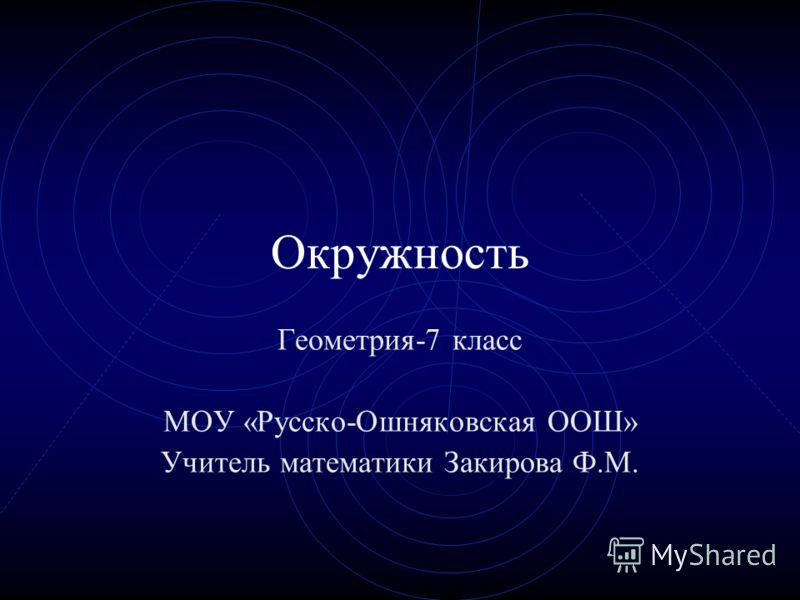 Окружность

Геометрия-7 класс

МОУ «Русско-Ошняковская ООШ»
Учитель математики Закирова Ф.М.

MyShared